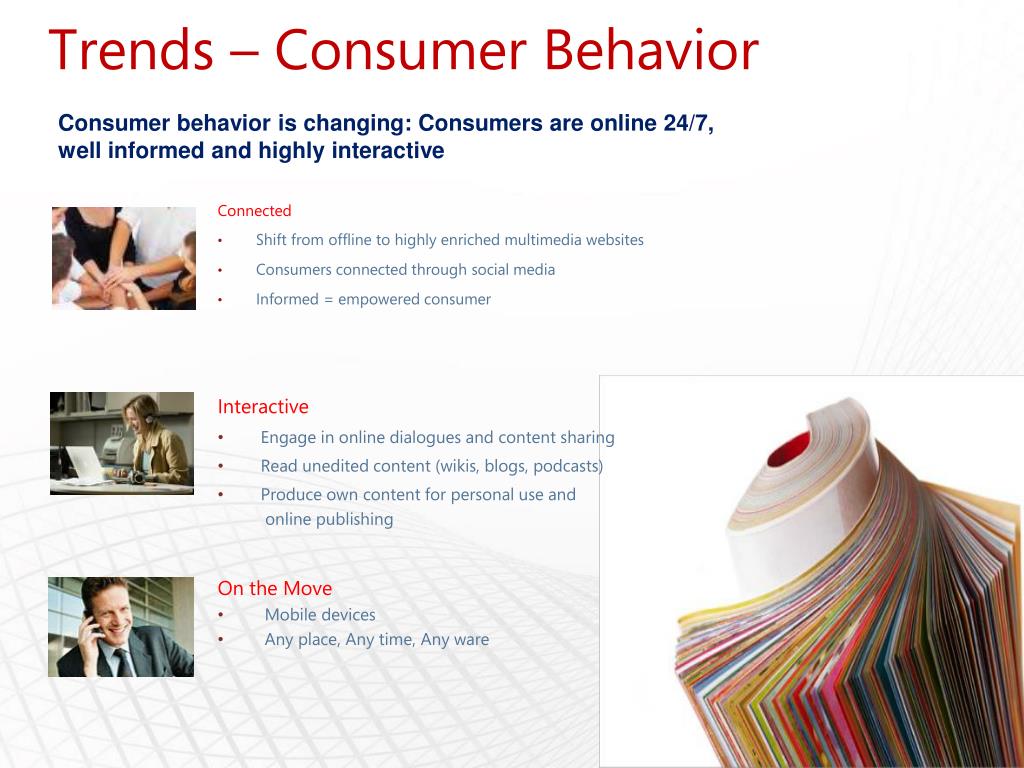 Trends – Consumer Behavior

Consumer behavior is changing: Consumers are online 24/7, well informed and highly interactive

Connected
• Shift from offline to highly enriched multimedia websites
• Consumers connected through social media
• Informed = empowered consumer

Interactive
• Engage in online dialogues and content sharing
• Read unedited content (wikis, blogs, podcasts)
• Produce own content for personal use and online publishing

On the Move
• Mobile devices
• Any place, Any time, Any ware